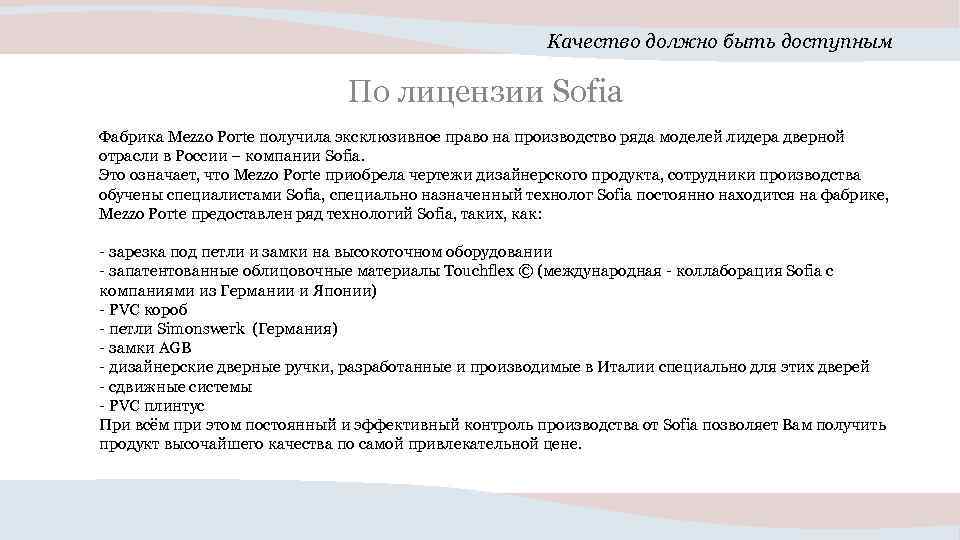 Качество должно быть доступным

По лицензии Sofia

Фабрика Mezzo Porte получила эксклюзивное право на производство ряда моделей лидера дверной отрасли в России – компании Sofia.
Это означает, что Mezzo Porte приобрела чертежи дизайнерского продукта, сотрудники производства обучены специалистами Sofia, специально назначенный технолог Sofia постоянно находится на фабрике, Mezzo Porte предоставлен ряд технологий Sofia, таких, как:

- зарезка под петли и замки на высокоточном оборудовании
- запатентованные облицовочные материалы Touchflex © (международная - коллаборация Sofia с компаниями из Германии и Японии)
- PVC короб
- петли Simonswerk (Германия)
- замки AGB
- дизайнерские дверные ручки, разработанные и производимые в Италии специально для этих дверей
- сдвижные системы
- PVC плинтус
При всём при этом постоянный и эффективный контроль производства от Sofia позволяет Вам получить продукт высочайшего качества по самой привлекательной цене.